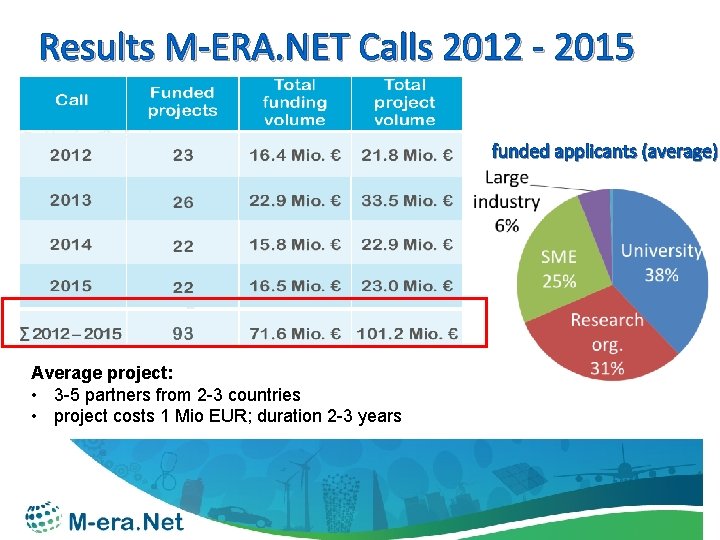 Results M-ERA.NET Calls 2012 - 2015

| Call | Funded projects | Total funding volume | Total project volume |
|---|---|---|---|
| 2012 | 23 | 16.4 Mio. € | 21.8 Mio. € |
| 2013 | 26 | 22.9 Mio. € | 33.5 Mio. € |
| 2014 | 22 | 15.8 Mio. € | 22.9 Mio. € |
| 2015 | 22 | 16.5 Mio. € | 23.0 Mio. € |
| ∑ 2012 – 2015 | 93 | 71.6 Mio. € | 101.2 Mio. € |

funded applicants (average)

Large industry 6%

SME 25%

University 38%

Research org. 31%

Average project:
• 3-5 partners from 2-3 countries
• project costs 1 Mio EUR; duration 2-3 years

M-era.Net